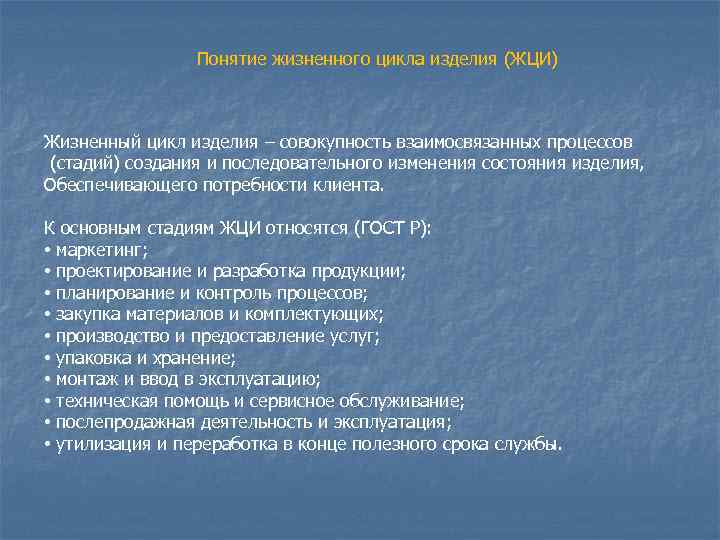 Понятие жизненного цикла изделия (ЖЦИ)

Жизненный цикл изделия – совокупность взаимосвязанных процессов (стадий) создания и последовательного изменения состояния изделия, Обеспечивающего потребности клиента.

К основным стадиям ЖЦИ относятся (ГОСТ Р):
• маркетинг;
• проектирование и разработка продукции;
• планирование и контроль процессов;
• закупка материалов и комплектующих;
• производство и предоставление услуг;
• упаковка и хранение;
• монтаж и ввод в эксплуатацию;
• техническая помощь и сервисное обслуживание;
• послепродажная деятельность и эксплуатация;
• утилизация и переработка в конце полезного срока службы.